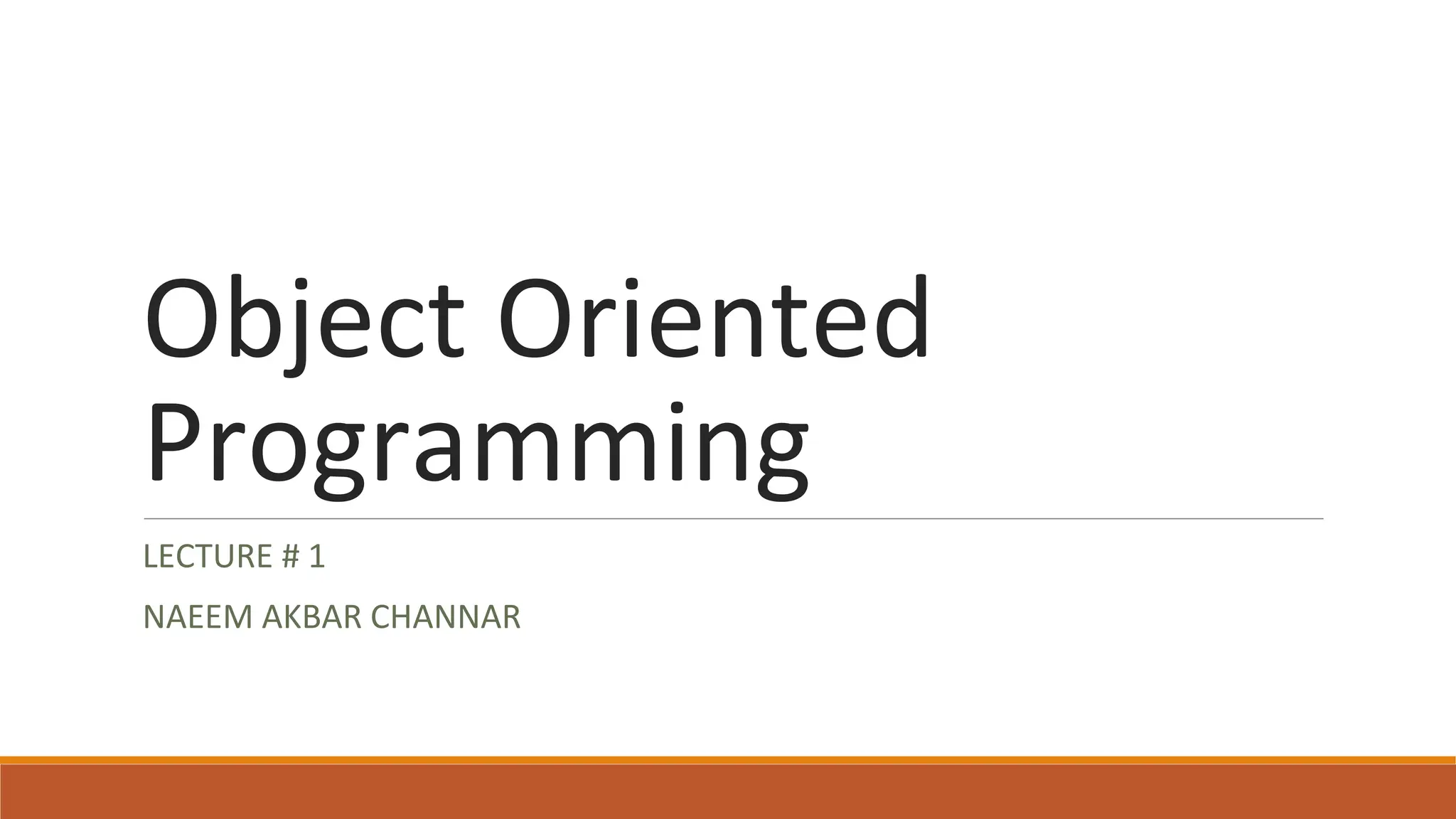 Object Oriented Programming

LECTURE # 1

NAEEM AKBAR CHANNAR